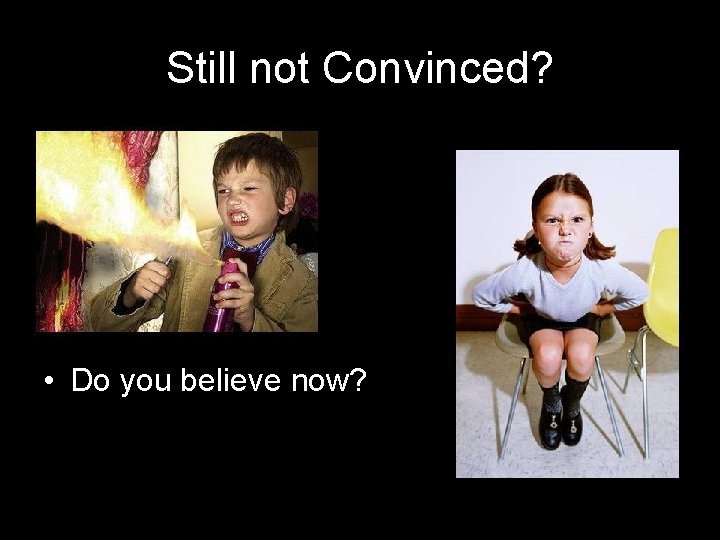 Still not Convinced?

• Do you believe now?